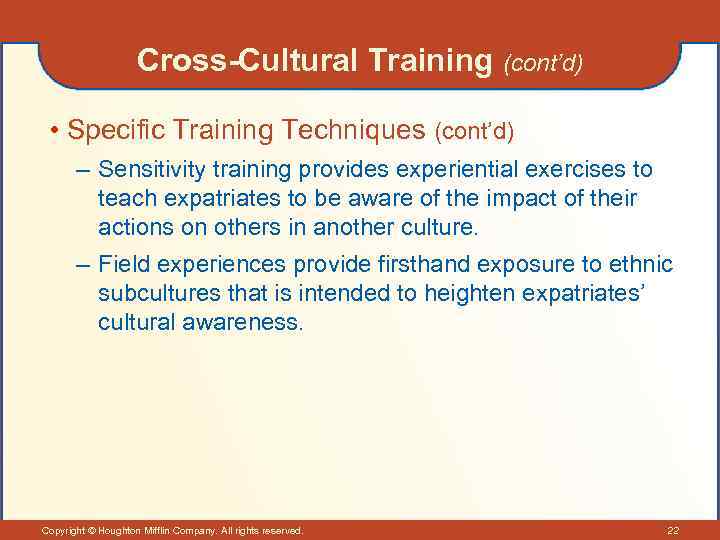 Cross-Cultural Training (cont'd)

• Specific Training Techniques (cont'd)

– Sensitivity training provides experiential exercises to teach expatriates to be aware of the impact of their actions on others in another culture.

– Field experiences provide firsthand exposure to ethnic subcultures that is intended to heighten expatriates' cultural awareness.

Copyright © Houghton Mifflin Company. All rights reserved.

22